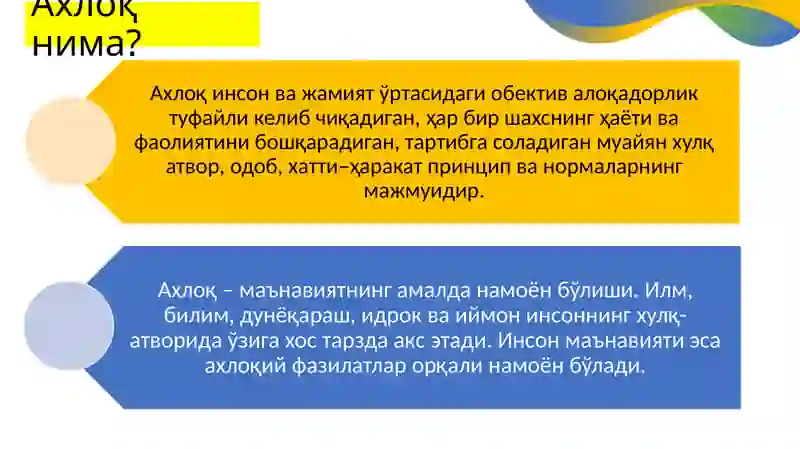 Ахлоқ нима?

Ахлоқ инсон ва жамият ўртасидаги обектив алоқадорлик туфайли келиб чиқадиган, ҳар бир шахснинг ҳаёти ва фаолиятини бошқарадиган, тартибга соладиган муайян хулқ атвор, одоб, хатти–ҳаракат принцип ва нормаларнинг мажмуидир.

Ахлоқ – маънавиятнинг амалда намоён бўлиши. Илм, билим, дунёқараш, идрок ва иймон инсоннинг хулқ-атворида ўзига хос тарзда акс этади. Инсон маънавияти эса ахлоқий фазилатлар орқали намоён бўлади.